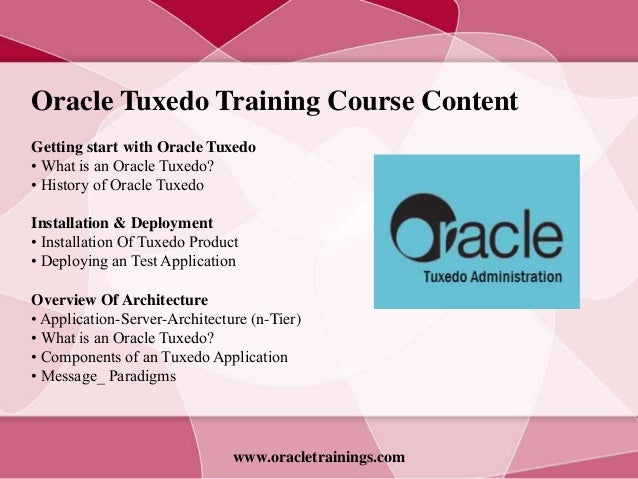 Oracle Tuxedo Training Course Content

Getting start with Oracle Tuxedo
• What is an Oracle Tuxedo?
• History of Oracle Tuxedo

Installation & Deployment
• Installation Of Tuxedo Product
• Deploying an Test Application

Overview Of Architecture
• Application-Server-Architecture (n-Tier)
• What is an Oracle Tuxedo?
• Components of an Tuxedo Application
• Message_ Paradigms

Oracle
Tuxedo Administration

www.oracletrainings.com